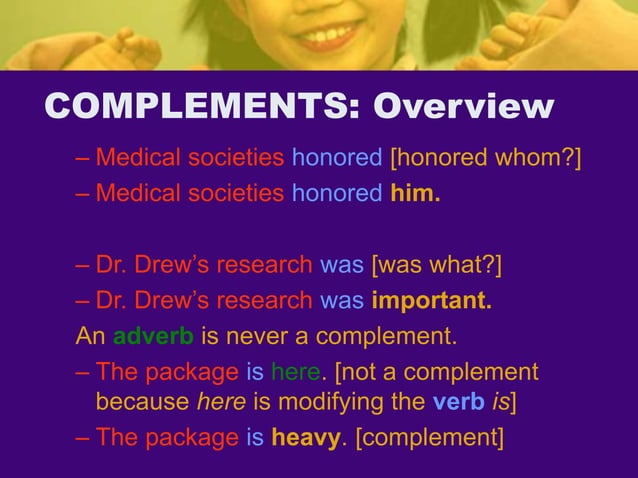 COMPLEMENTS: Overview

– Medical societies honored [honored whom?]
– Medical societies honored him.

– Dr. Drew's research was [was what?]
– Dr. Drew's research was important.

An adverb is never a complement.

– The package is here. [not a complement because here is modifying the verb is]
– The package is heavy. [complement]